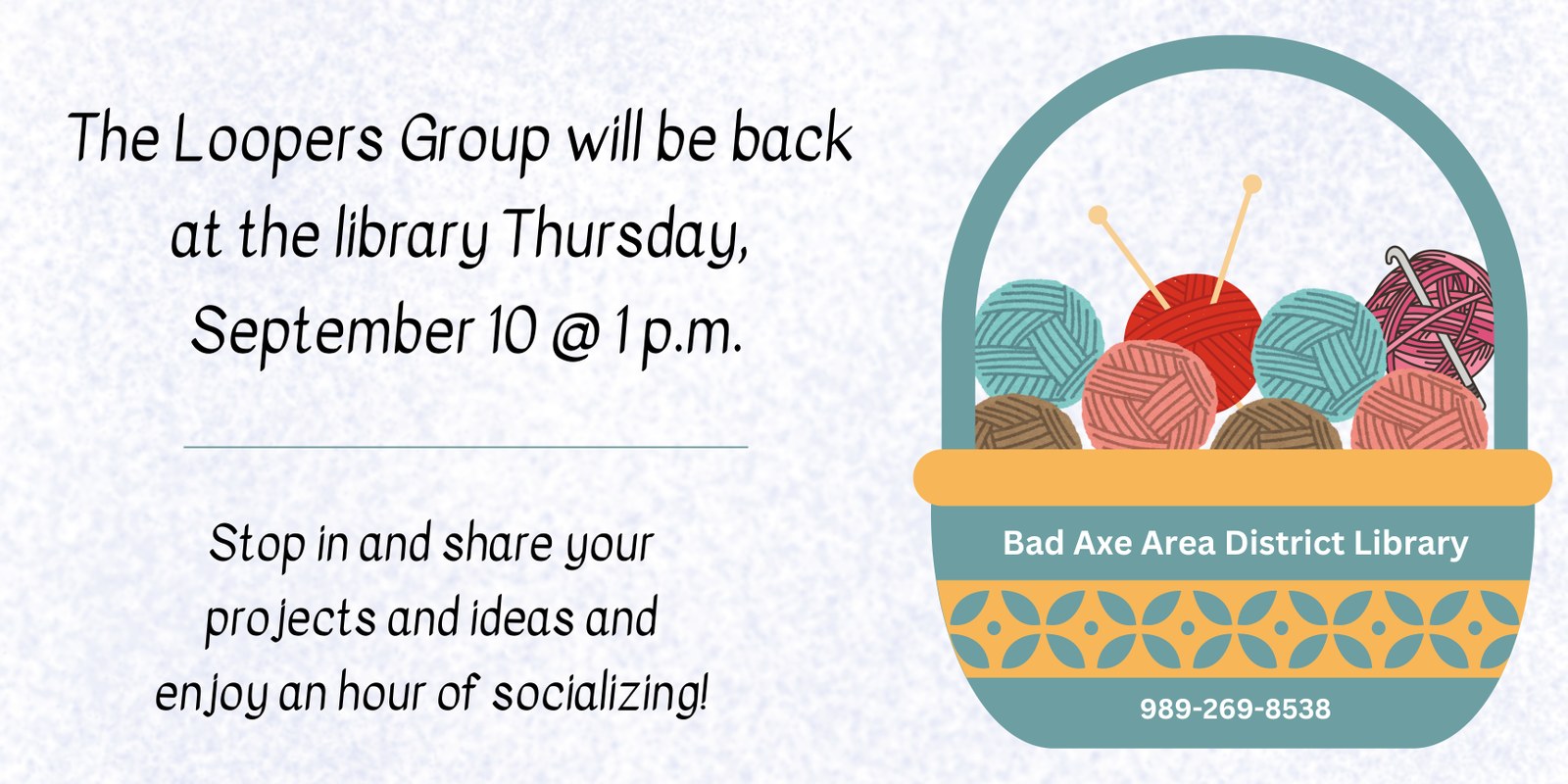 The Loopers Group will be back at the library Thursday, September 10 @ 1 p.m.

Stop in and share your projects and ideas and enjoy an hour of socializing!

Bad Axe Area District Library

989-269-8538